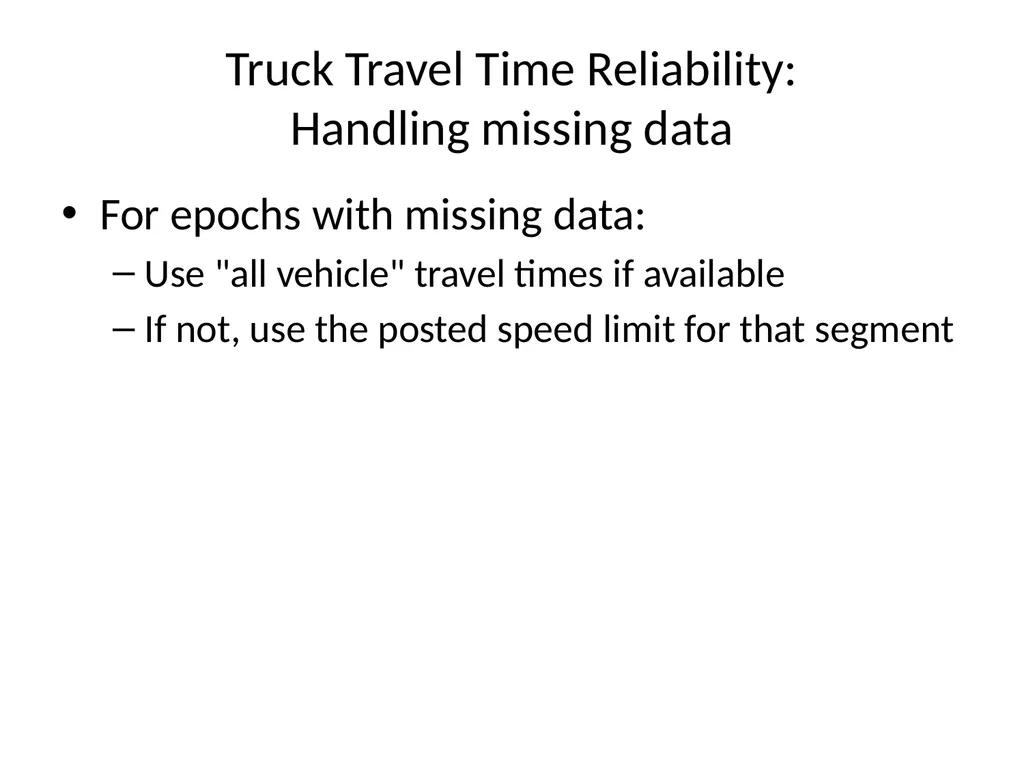 Truck Travel Time Reliability:
Handling missing data

• For epochs with missing data:
– Use "all vehicle" travel times if available
– If not, use the posted speed limit for that segment